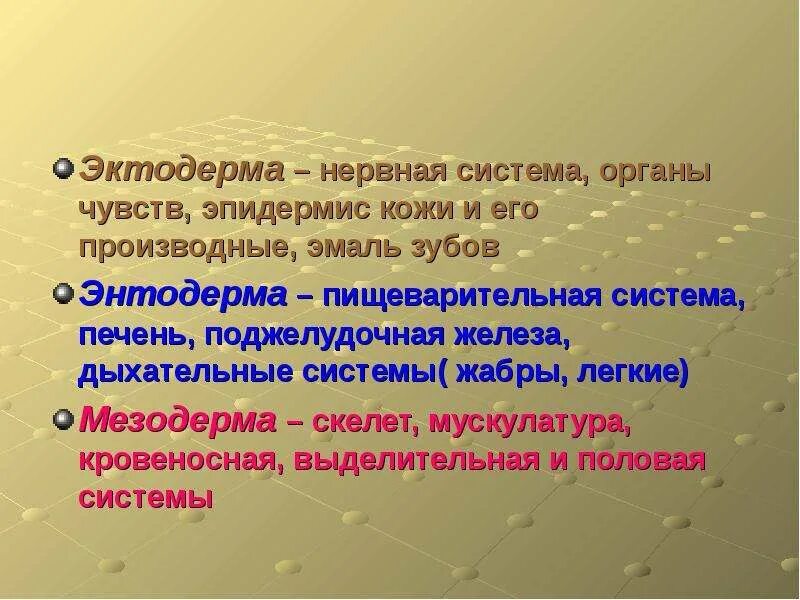 Эктодерма – нервная система, органы чувств, эпидермис кожи и его производные, эмаль зубов

Энтодерма – пищеварительная система, печень, поджелудочная железа, дыхательные системы( жабры, легкие)

Мезодерма – скелет, мускулатура, кровеносная, выделительная и половая системы